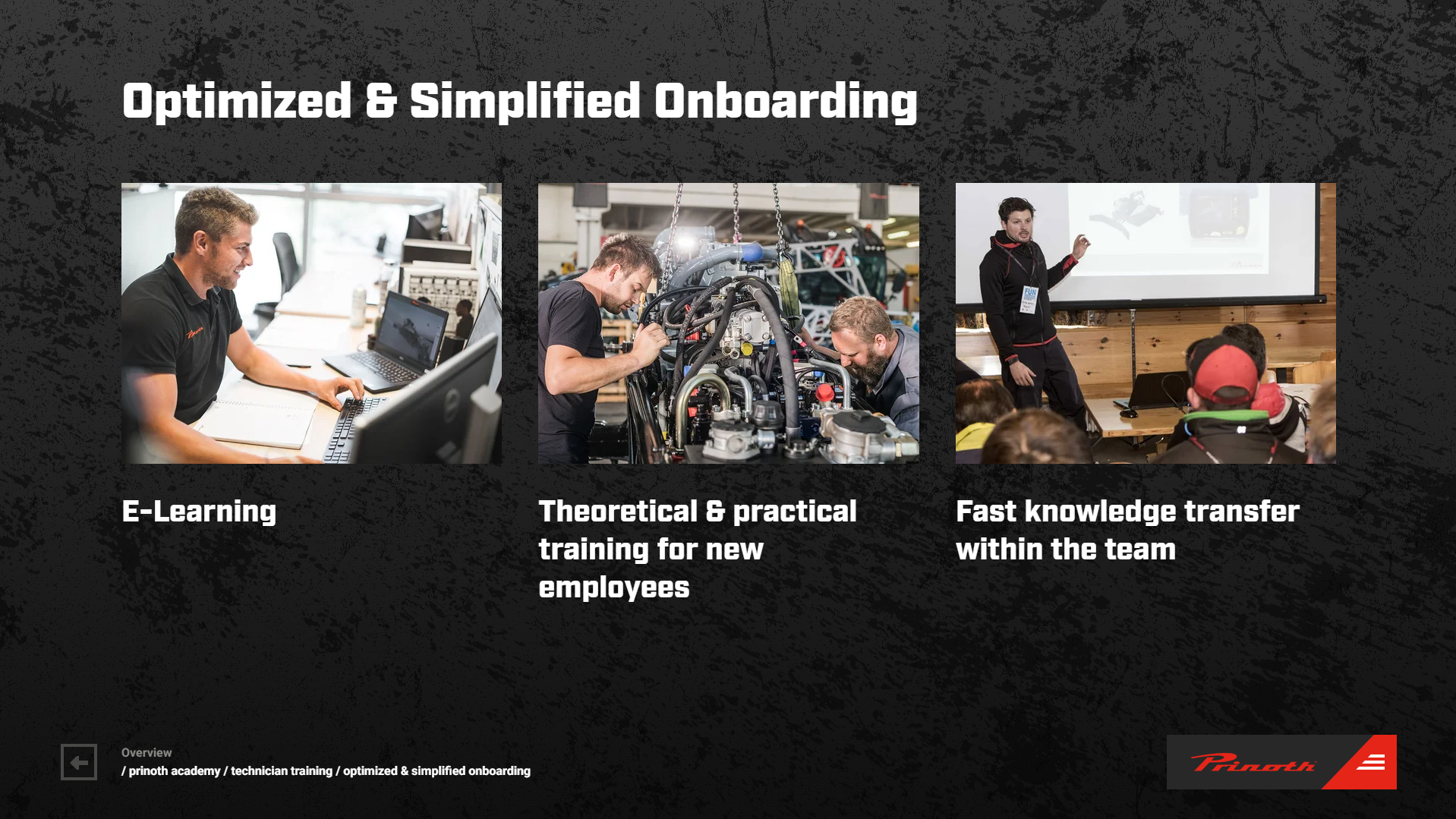 Optimized & Simplified Onboarding

E-Learning

Theoretical & practical training for new employees

Fast knowledge transfer within the team

Overview
/ prinoth academy / technician training / optimized & simplified onboarding

Prinoth